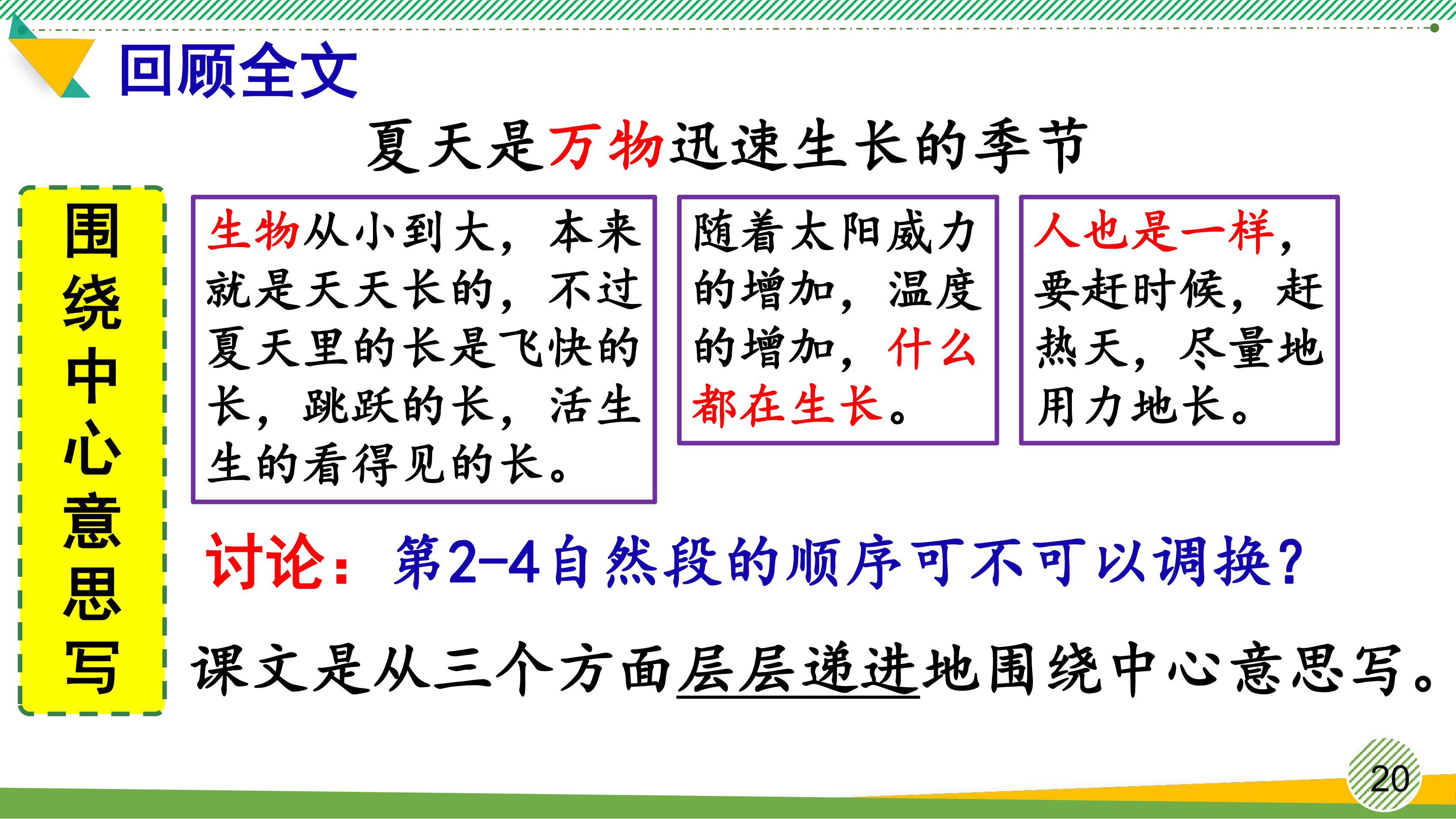 回顾全文

夏天是万物迅速生长的季节

围绕中心意思写

生物从小到大，本来就是天天长的，不过夏天里的长是飞快的长，跳跃的长，活生生的看得见的长。

随着太阳威力的增加，温度的增加，什么都在生长。

人也是一样，要赶时候，赶热天，尽量地用力地长。

讨论：第2-4自然段的顺序可不可以调换？

课文是从三个方面层层递进地围绕中心意思写。

20